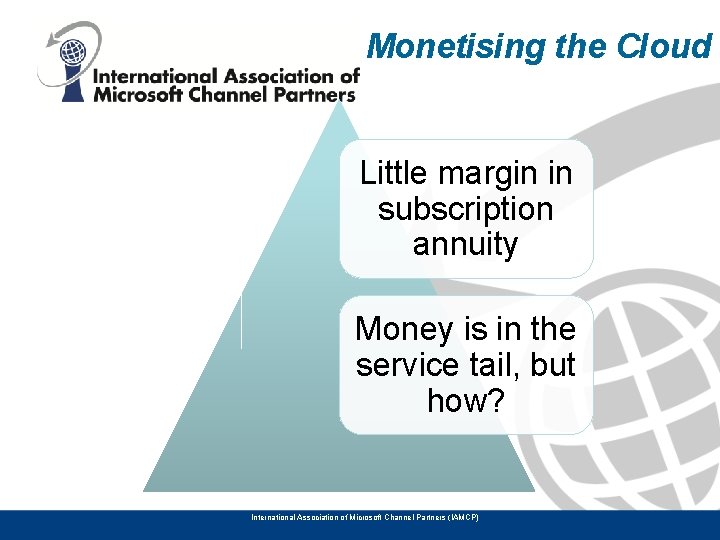 International Association of Microsoft Channel Partners

Monetising the Cloud

Little margin in subscription annuity

Money is in the service tail, but how?

International Association of Microsoft Channel Partners (IAMCP)